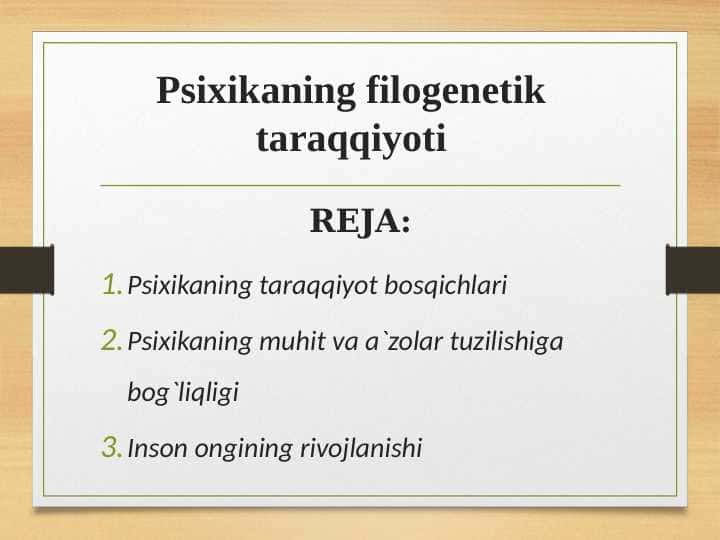 Psixikaning filogenetik taraqqiyoti

REJA:

1. Psixikaning taraqqiyot bosqichlari

2. Psixikaning muhit va a`zolar tuzilishiga bog`liqligi

3. Inson ongining rivojlanishi